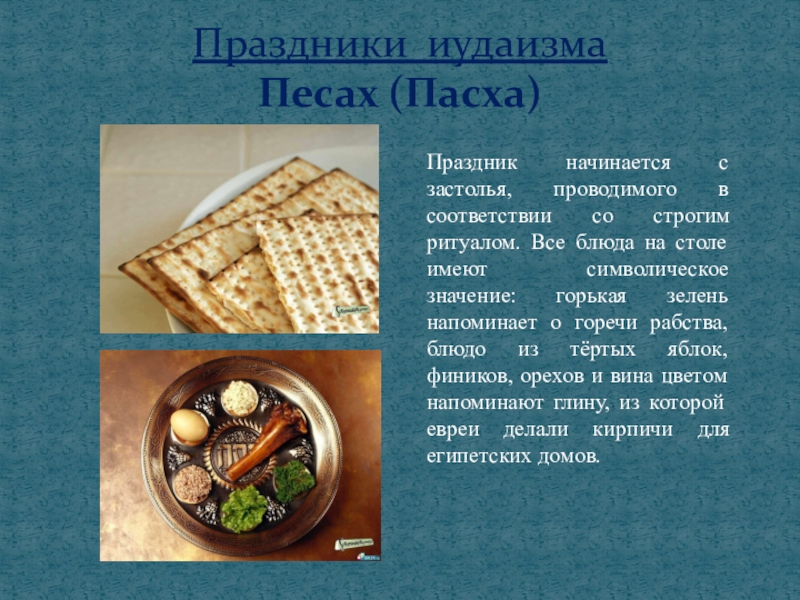 Праздники иудаизма
Песах (Пасха)

Праздник начинается с застолья, проводимого в соответствии со строгим ритуалом. Все блюда на столе имеют символическое значение: горькая зелень напоминает о горечи рабства, блюдо из тёртых яблок, фиников, орехов и вина цветом напоминают глину, из которой евреи делали кирпичи для египетских домов.